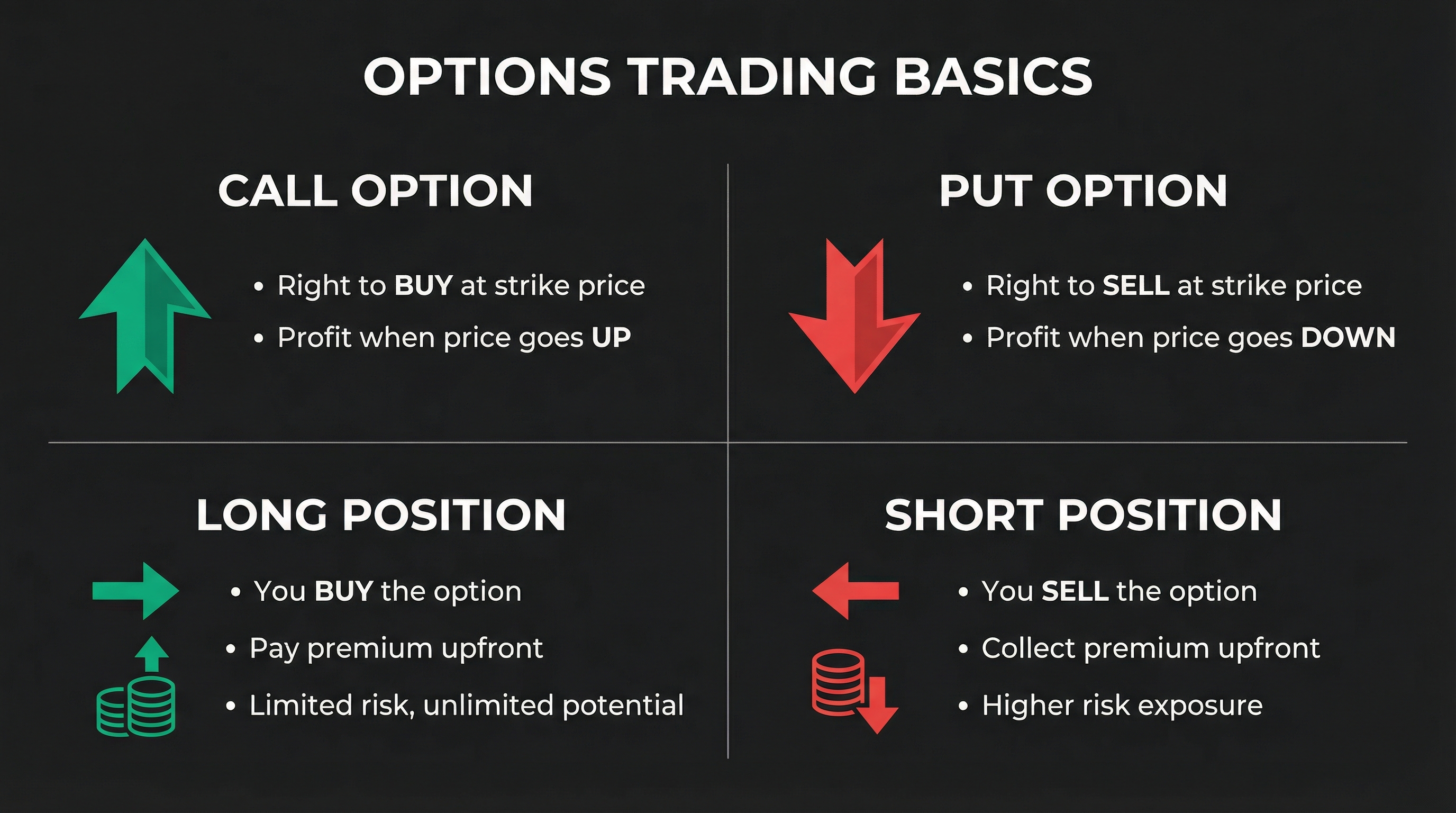 OPTIONS TRADING BASICS

CALL OPTION

• Right to BUY at strike price
• Profit when price goes UP

PUT OPTION

• Right to SELL at strike price
• Profit when price goes DOWN

LONG POSITION

• You BUY the option
• Pay premium upfront
• Limited risk, unlimited potential

SHORT POSITION

• You SELL the option
• Collect premium upfront
• Higher risk exposure